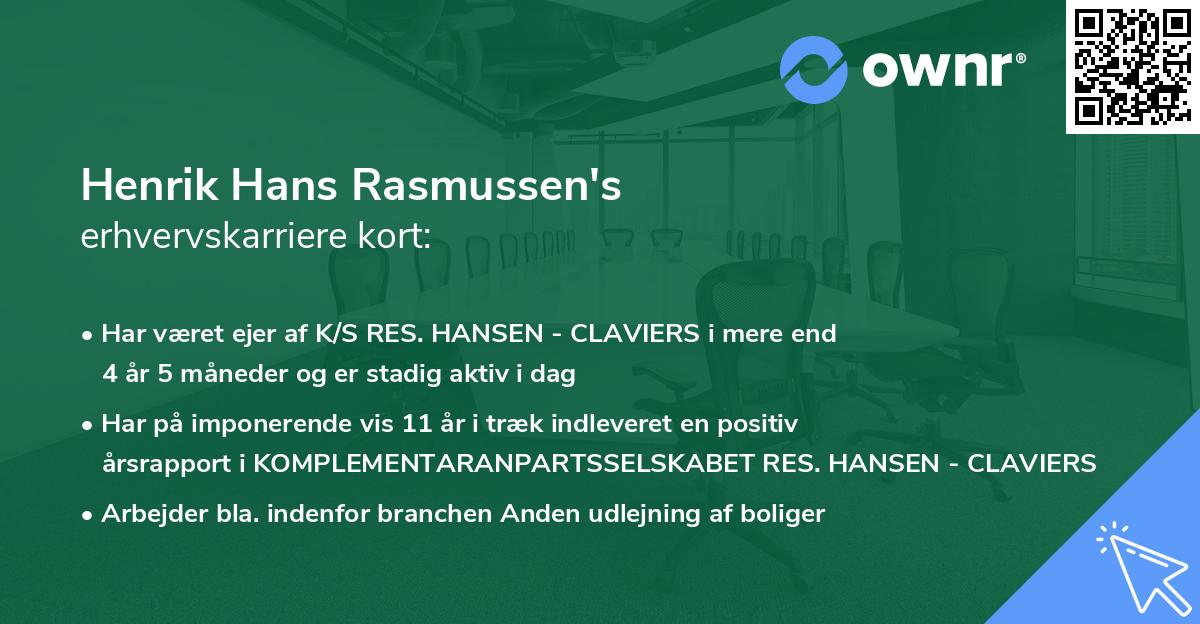 ownr®

Henrik Hans Rasmussen's
erhvervskarriere kort:

• Har været ejer af K/S RES. HANSEN - CLAVIERS i mere end 4 år 5 måneder og er stadig aktiv i dag

• Har på imponerende vis 11 år i træk indleveret en positiv årsrapport i KOMPLEMENTARANPARTSSELSKABET RES. HANSEN - CLAVIERS

• Arbejder bla. indenfor branchen Anden udlejning af boliger